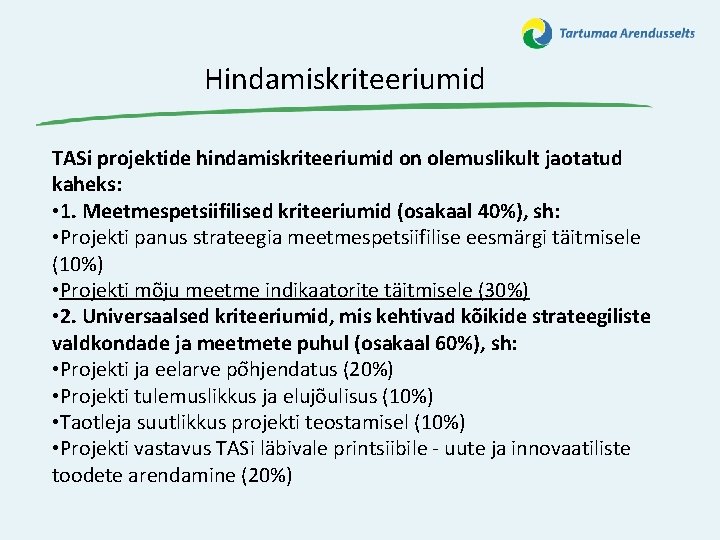 Tartumaa Arendusselts

Hindamiskriteeriumid

TASi projektide hindamiskriteeriumid on olemuslikult jaotatud kaheks:
•1. Meetmespetsiifilised kriteeriumid (osakaal 40%), sh:
•Projekti panus strateegia meetmespetsiifilise eesmärgi täitmisele (10%)
•Projekti mõju meetme indikaatorite täitmisele (30%)
•2. Universaalsed kriteeriumid, mis kehtivad kõikide strateegiliste valdkondade ja meetmete puhul (osakaal 60%), sh:
•Projekti ja eelarve põhjendatus (20%)
•Projekti tulemuslikkus ja elujõulisus (10%)
•Taotleja suutlikkus projekti teostamisel (10%)
•Projekti vastavus TASi läbivale printsiibile - uute ja innovaatiliste toodete arendamine (20%)